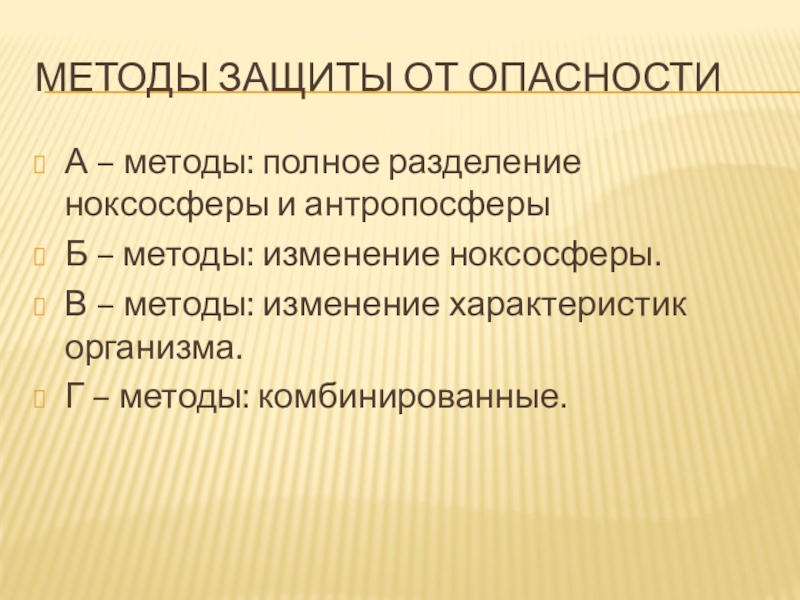 МЕТОДЫ ЗАЩИТЫ ОТ ОПАСНОСТИ

А – методы: полное разделение ноксосферы и антропосферы

Б – методы: изменение ноксосферы.

В – методы: изменение характеристик организма.

Г – методы: комбинированные.